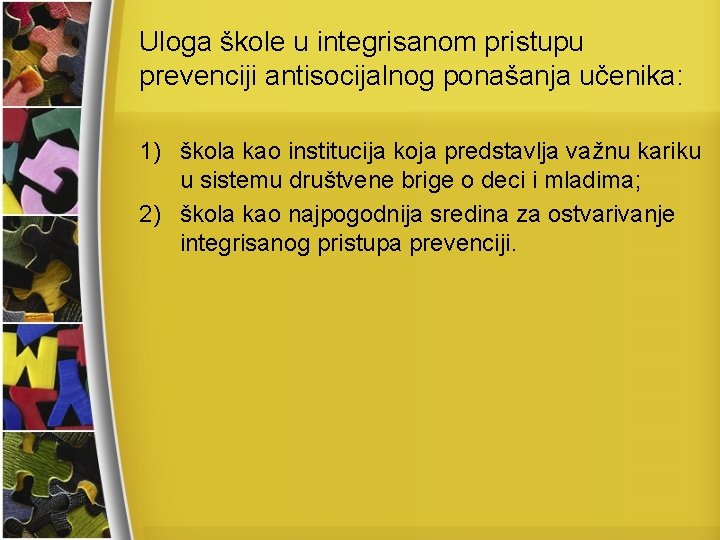 Uloga škole u integrisanom pristupu prevenciji antisocijalnog ponašanja učenika:

1) škola kao institucija koja predstavlja važnu kariku u sistemu društvene brige o deci i mladima;
2) škola kao najpogodnija sredina za ostvarivanje integrisanog pristupa prevenciji.